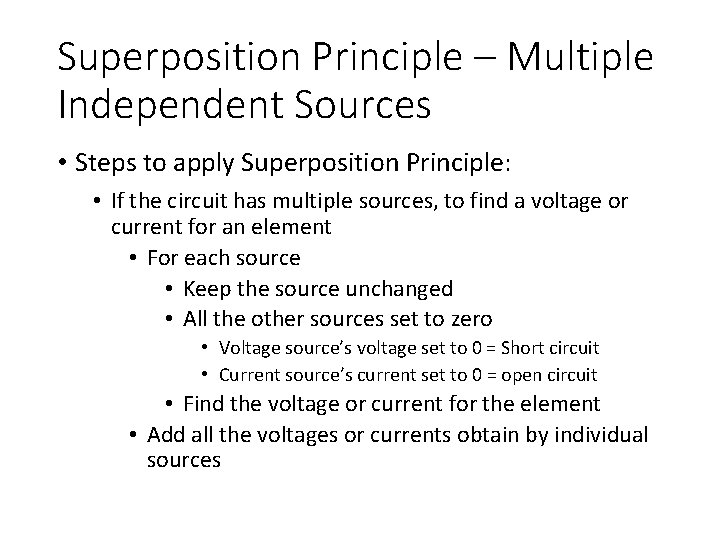 Superposition Principle – Multiple Independent Sources

• Steps to apply Superposition Principle:
  • If the circuit has multiple sources, to find a voltage or current for an element
    • For each source
      • Keep the source unchanged
      • All the other sources set to zero
        • Voltage source's voltage set to 0 = Short circuit
        • Current source's current set to 0 = open circuit
      • Find the voltage or current for the element
    • Add all the voltages or currents obtain by individual sources